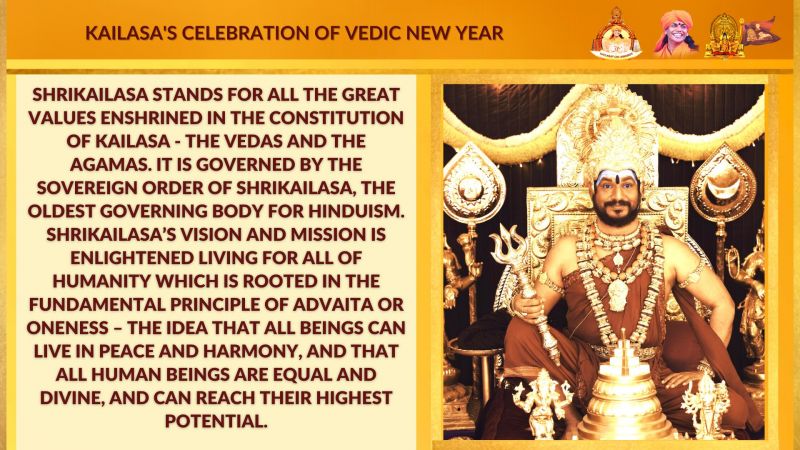 KAILASA'S CELEBRATION OF VEDIC NEW YEAR

SHRIKAILASA STANDS FOR ALL THE GREAT VALUES ENSHRINED IN THE CONSTITUTION OF KAILASA - THE VEDAS AND THE AGAMAS. IT IS GOVERNED BY THE SOVEREIGN ORDER OF SHRIKAILASA, THE OLDEST GOVERNING BODY FOR HINDUISM. SHRIKAILASA'S VISION AND MISSION IS ENLIGHTENED LIVING FOR ALL OF HUMANITY WHICH IS ROOTED IN THE FUNDAMENTAL PRINCIPLE OF ADVAITA OR ONENESS – THE IDEA THAT ALL BEINGS CAN LIVE IN PEACE AND HARMONY, AND THAT ALL HUMAN BEINGS ARE EQUAL AND DIVINE, AND CAN REACH THEIR HIGHEST POTENTIAL.